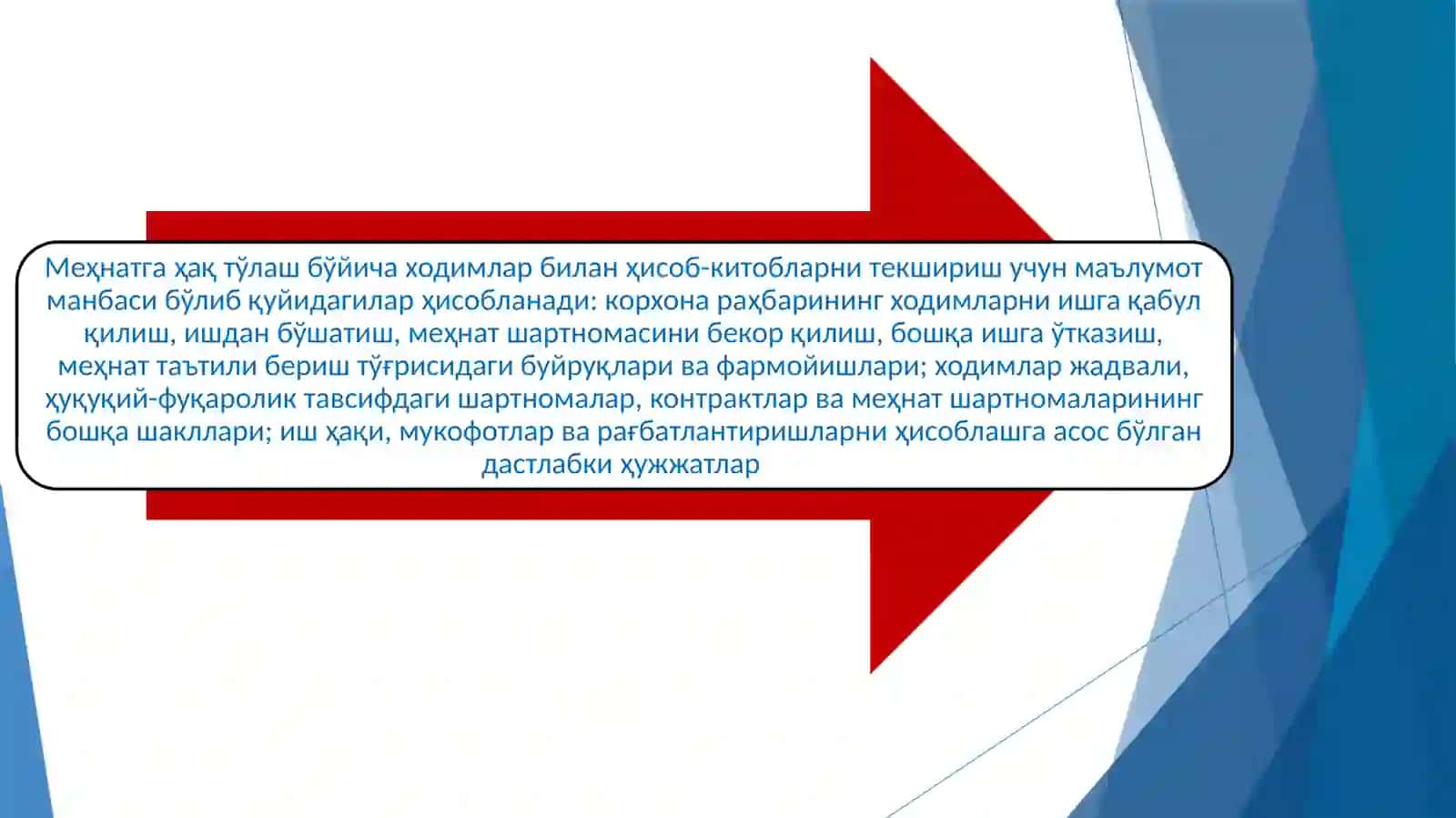 Меҳнатга ҳақ тўлаш бўйича ходимлар билан ҳисоб-китобларни текшириш учун маълумот манбаси бўлиб қуйидагилар ҳисобланади: корхона раҳбарининг ходимларни ишга қабул қилиш, ишдан бўшатиш, меҳнат шартномасини бекор қилиш, бошқа ишга ўтказиш, меҳнат таътили бериш тўғрисидаги буйруқлари ва фармойишлари; ходимлар жадвали, ҳуқуқий-фуқаролик тавсифдаги шартномалар, контрактлар ва меҳнат шартномаларининг бошқа шакллари; иш ҳақи, мукофотлар ва рағбатлантиришларни ҳисоблашга асос бўлган дастлабки ҳужжатлар